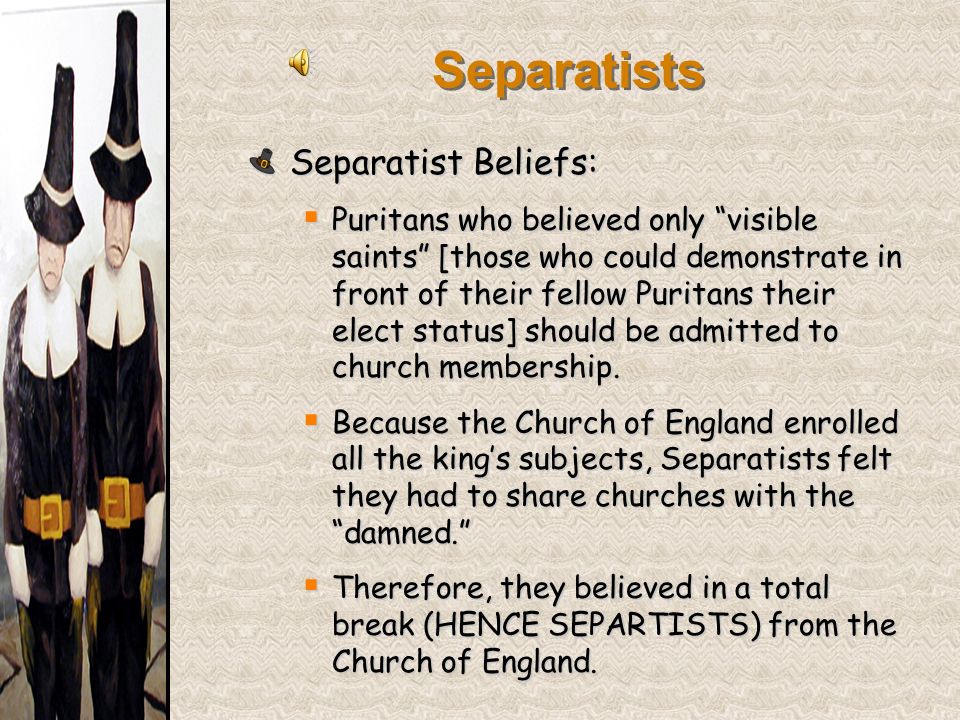 Separatists

Separatist Beliefs:

Puritans who believed only “visible saints” [those who could demonstrate in front of their fellow Puritans their elect status] should be admitted to church membership.

Because the Church of England enrolled all the king’s subjects, Separatists felt they had to share churches with the “damned.”

Therefore, they believed in a total break (HENCE SEPARTISTS) from the Church of England.